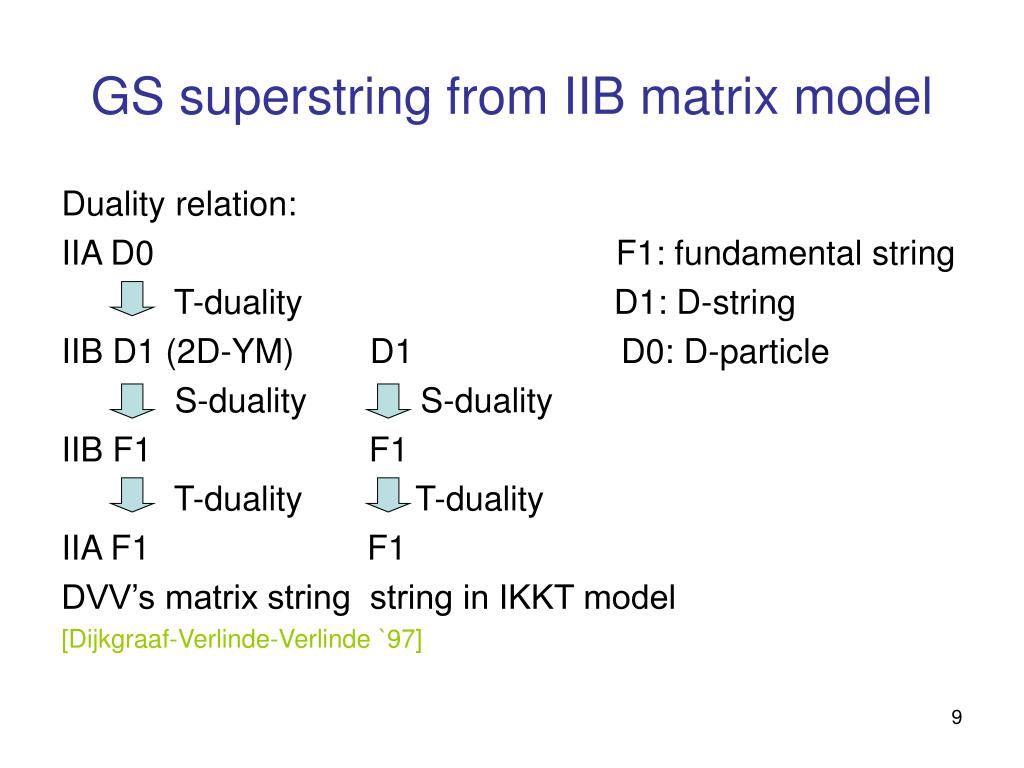 GS superstring from IIB matrix model

Duality relation:

IIA D0 F1: fundamental string

T-duality D1: D-string

IIB D1 (2D-YM) D1 D0: D-particle

S-duality S-duality

IIB F1 F1

T-duality T-duality

IIA F1 F1

DVV's matrix string string in IKKT model

[Dijkgraaf-Verlinde-Verlinde `97]

9